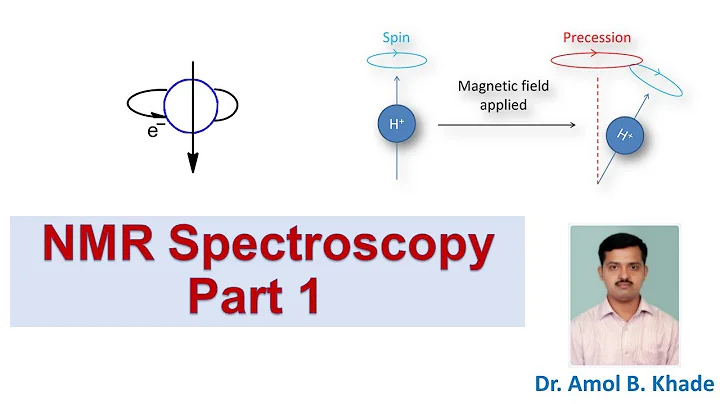 $e^-$

Spin

$H^+$

Magnetic field applied

Precession

$H^+$

NMR Spectroscopy
Part 1

Dr. Amol B. Khade